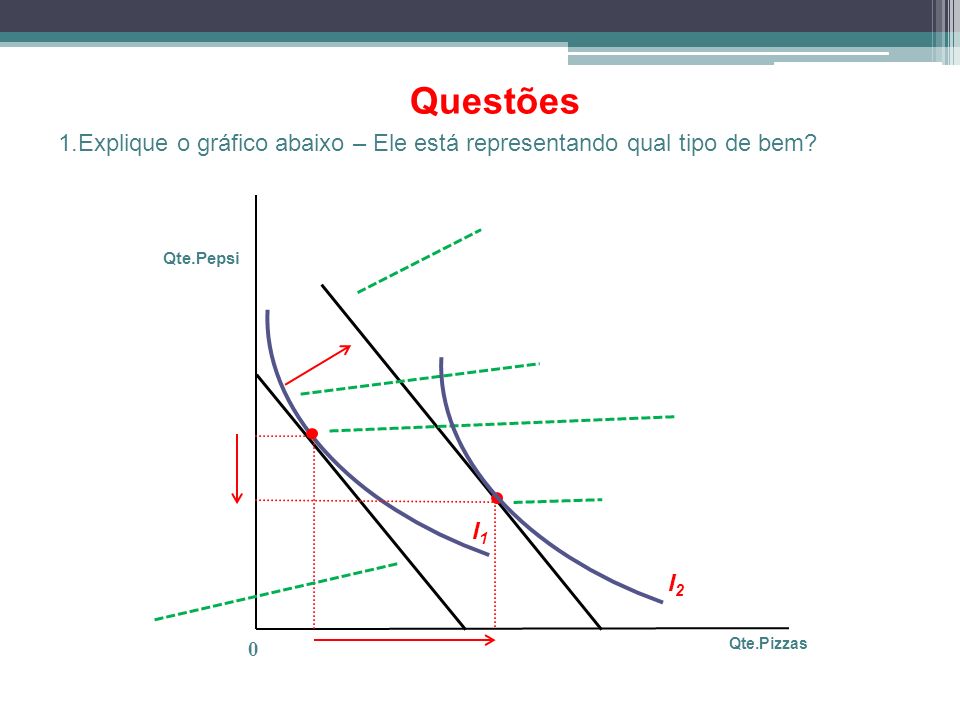 Questões

1.Explique o gráfico abaixo – Ele está representando qual tipo de bem?

Qte.Pepsi

$I_1$

$I_2$

0

Qte.Pizzas